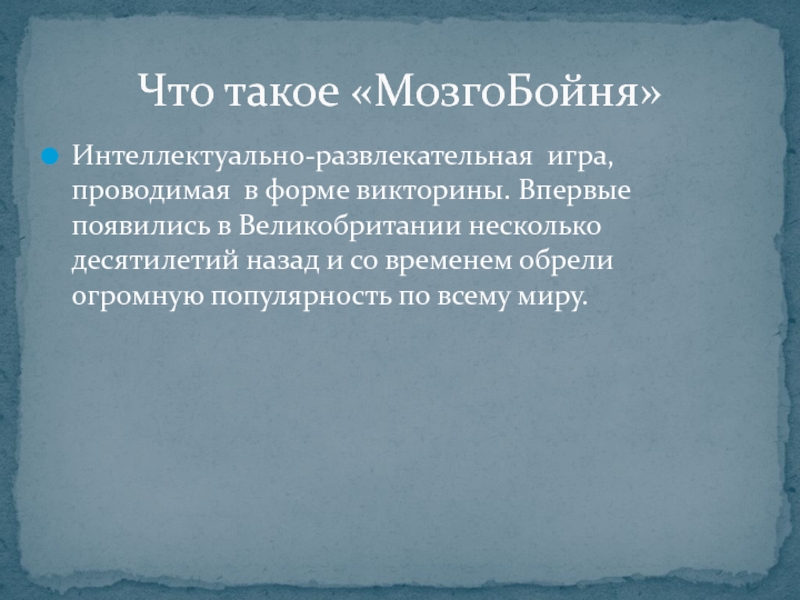 Что такое «МозгоБойня»

Интеллектуально-развлекательная игра, проводимая в форме викторины. Впервые появились в Великобритании несколько десятилетий назад и со временем обрели огромную популярность по всему миру.